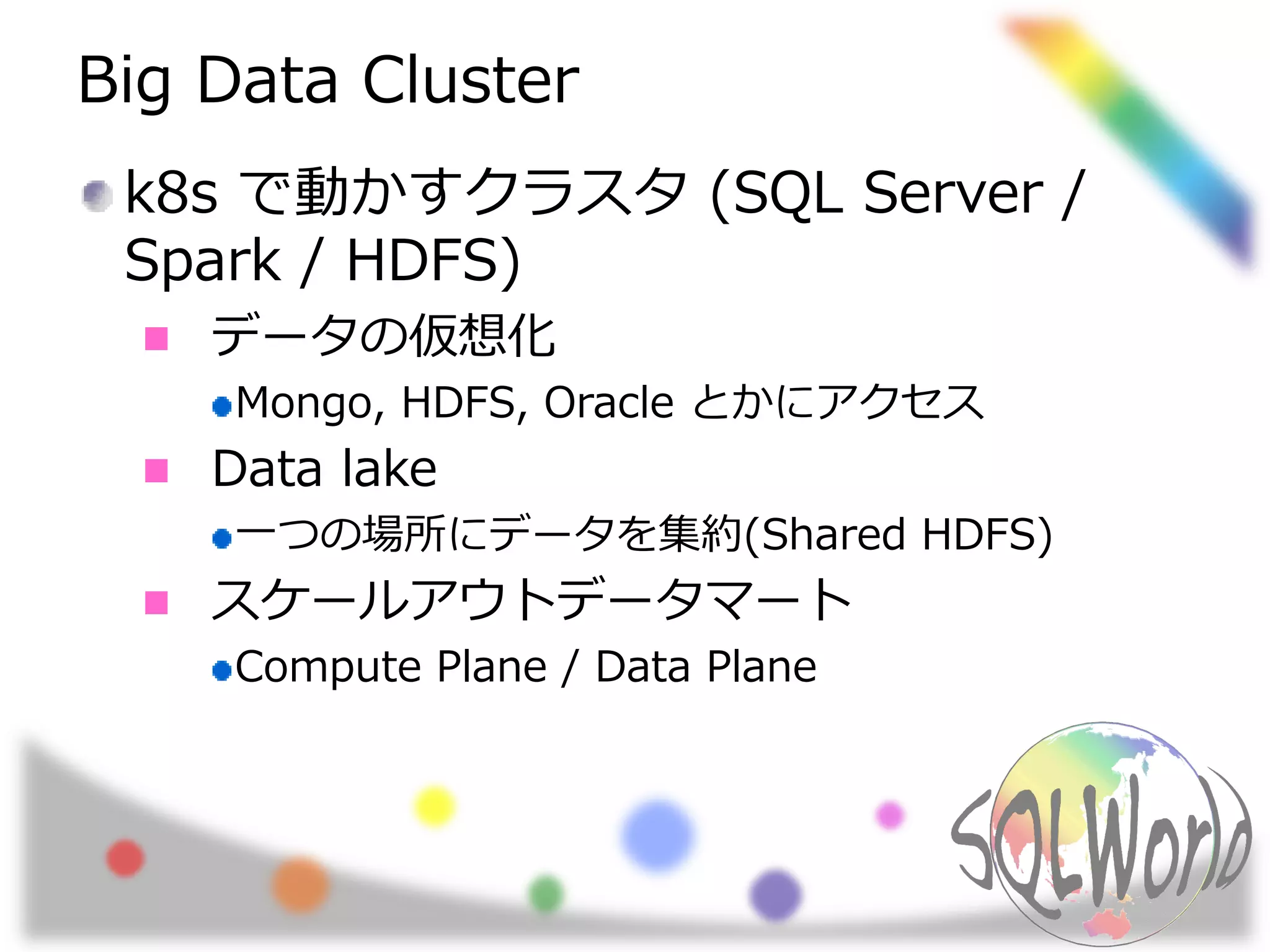 Big Data Cluster

k8s で動かすクラスタ (SQL Server / Spark / HDFS)

データの仮想化

Mongo, HDFS, Oracle とかにアクセス

Data lake

一つの場所にデータを集約(Shared HDFS)

スケールアウトデータマート

Compute Plane / Data Plane

SQLWorld